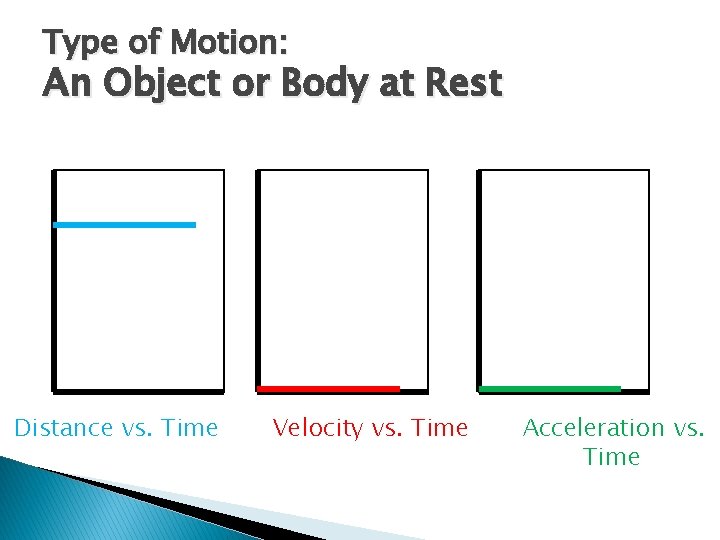 Type of Motion:
An Object or Body at Rest

Distance vs. Time

Velocity vs. Time

Acceleration vs. Time